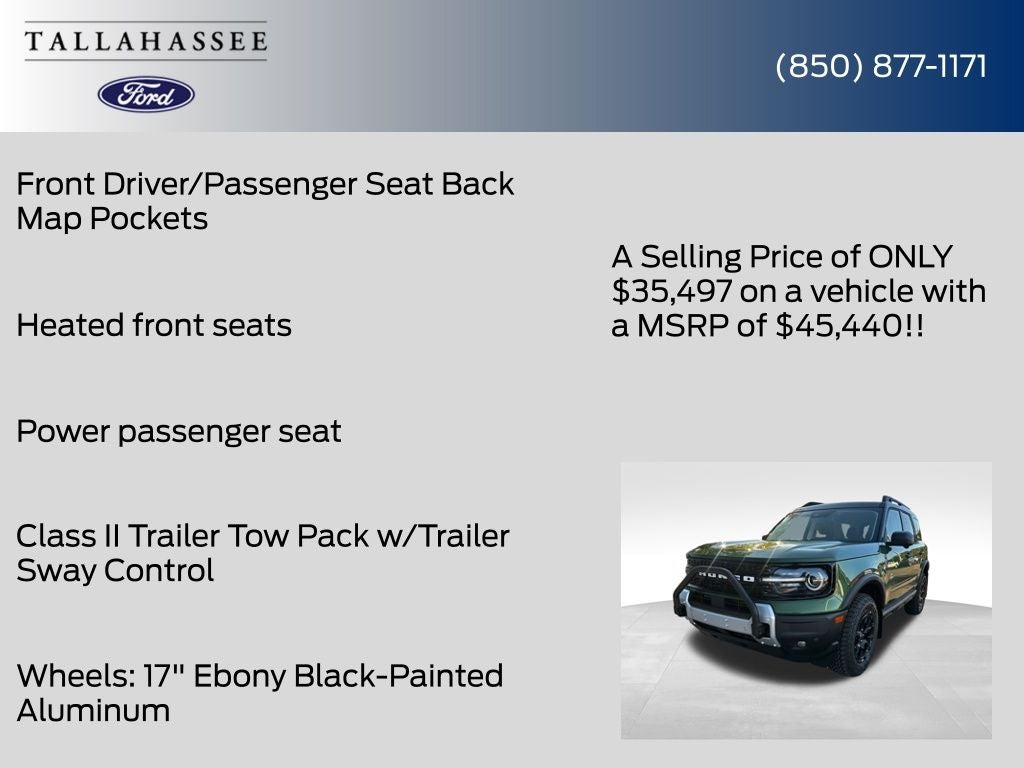 TALLAHASSEE

Ford

(850) 877-1171

Front Driver/Passenger Seat Back Map Pockets

Heated front seats

Power passenger seat

Class II Trailer Tow Pack w/Trailer Sway Control

Wheels: 17" Ebony Black-Painted Aluminum

A Selling Price of ONLY $35,497 on a vehicle with a MSRP of $45,440!!

BRONCO